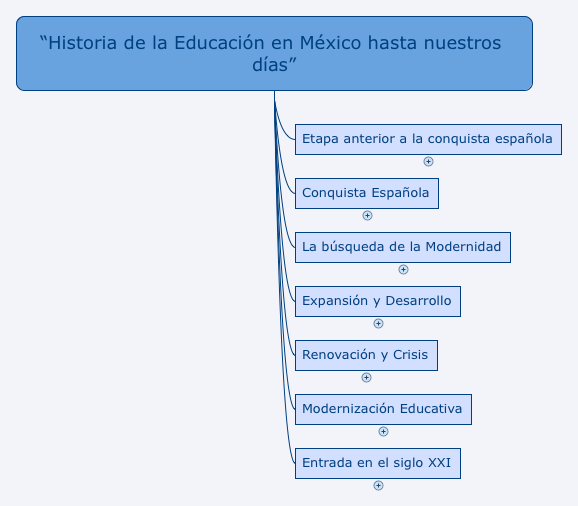 “Historia de la Educación en México hasta nuestros días”

Etapa anterior a la conquista española

Conquista Española

La búsqueda de la Modernidad

Expansión y Desarrollo

Renovación y Crisis

Modernización Educativa

Entrada en el siglo XXI